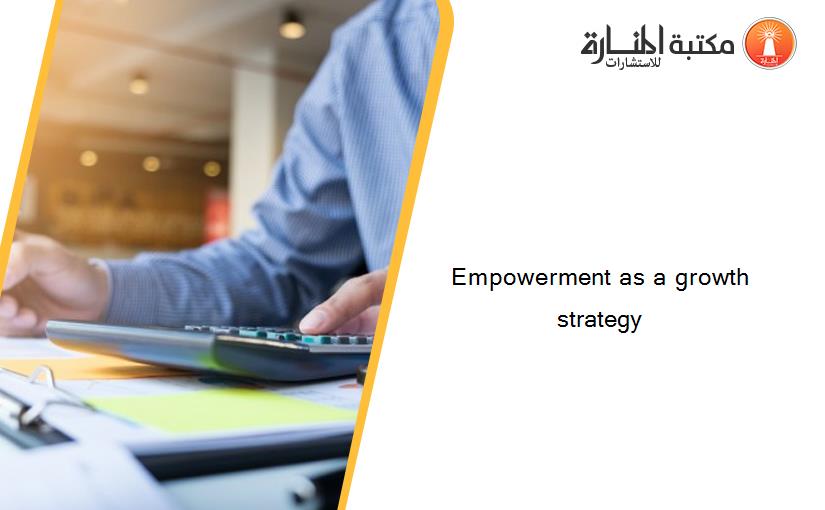 مكتبة المنارة للاستشارات

Empowerment as a growth strategy